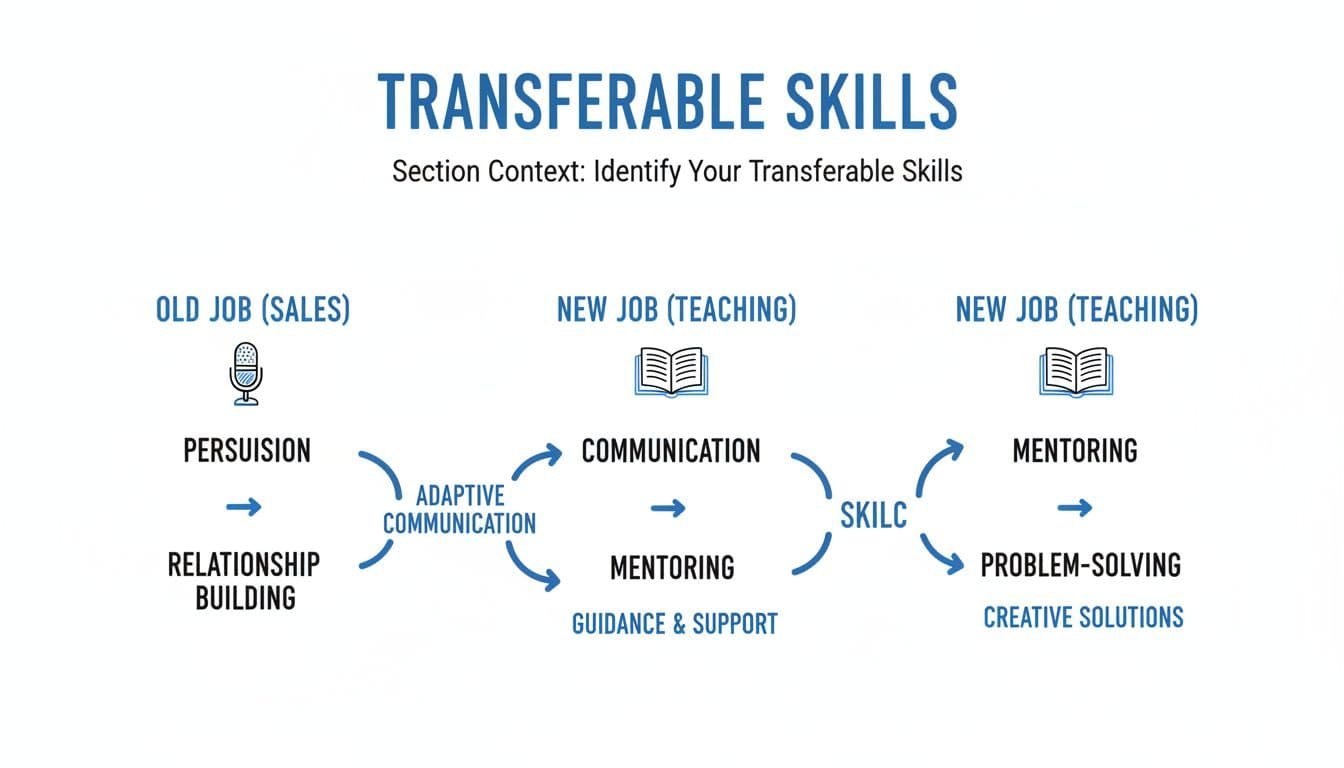 TRANSFERABLE SKILLS

Section Context: Identify Your Transferable Skills

OLD JOB (SALES)

PERSUISION

→

RELATIONSHIP BUILDING

ADAPTIVE COMMUNICATION

NEW JOB (TEACHING)

COMMUNICATION

→

MENTORING

GUIDANCE & SUPPORT

SKILC

NEW JOB (TEACHING)

MENTORING

→

PROBLEM-SOLVING

CREATIVE SOLUTIONS